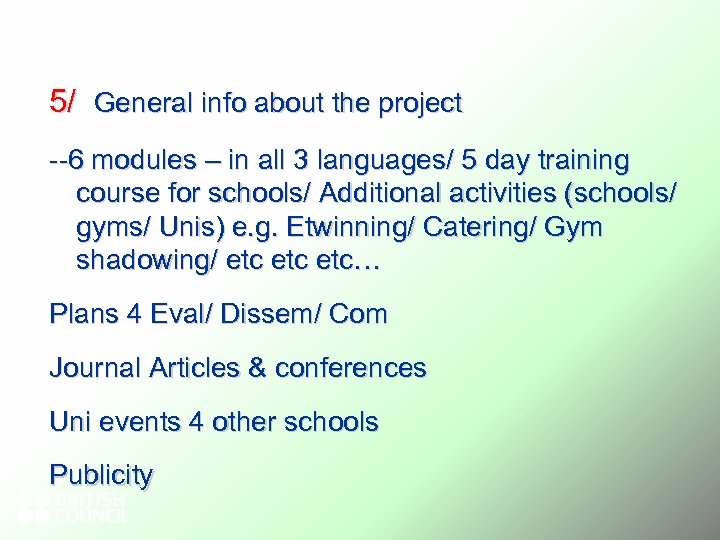 5/ General info about the project

--6 modules – in all 3 languages/ 5 day training course for schools/ Additional activities (schools/ gyms/ Unis) e.g. Etwinning/ Catering/ Gym shadowing/ etc etc etc…

Plans 4 Eval/ Dissem/ Com

Journal Articles & conferences

Uni events 4 other schools

Publicity

BRITISH COUNCIL